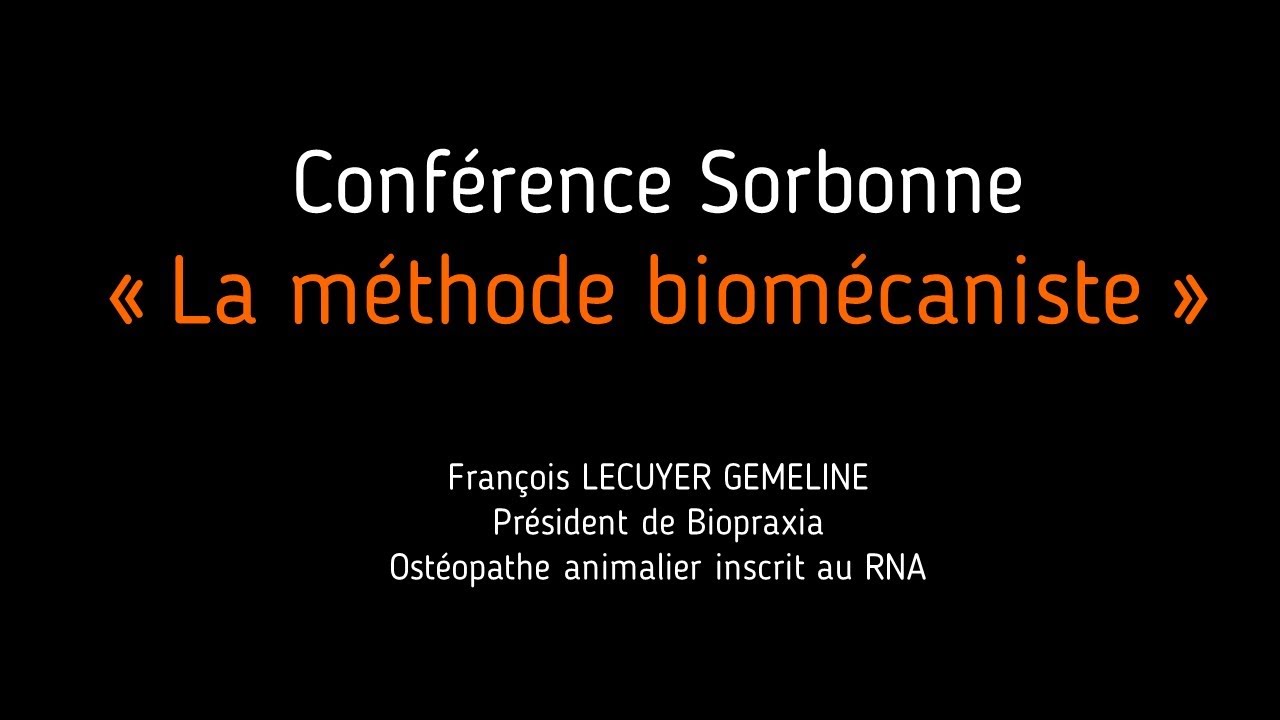 Conférence Sorbonne
« La méthode biomécaniste »

François LECUYER GEMELINE
Président de Biopraxia
Ostéopathe animalier inscrit au RNA